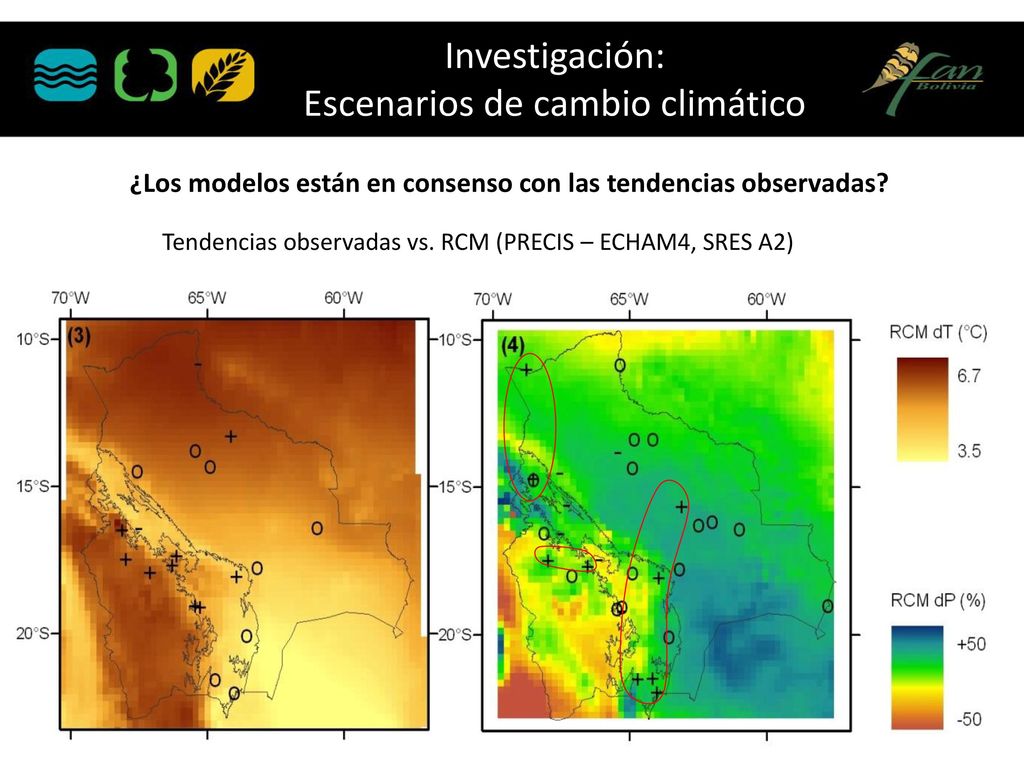 Investigación:
Escenarios de cambio climático

fan Bolivia

¿Los modelos están en consenso con las tendencias observadas?

Tendencias observadas vs. RCM (PRECIS – ECHAM4, SRES A2)

70°W 65°W 60°W

10°S
15°S
20°S

(3)

70°W 65°W 60°W

10°S
15°S
20°S

(4)

RCM dT (°C)
6.7
3.5

RCM dP (%)
+50
-50